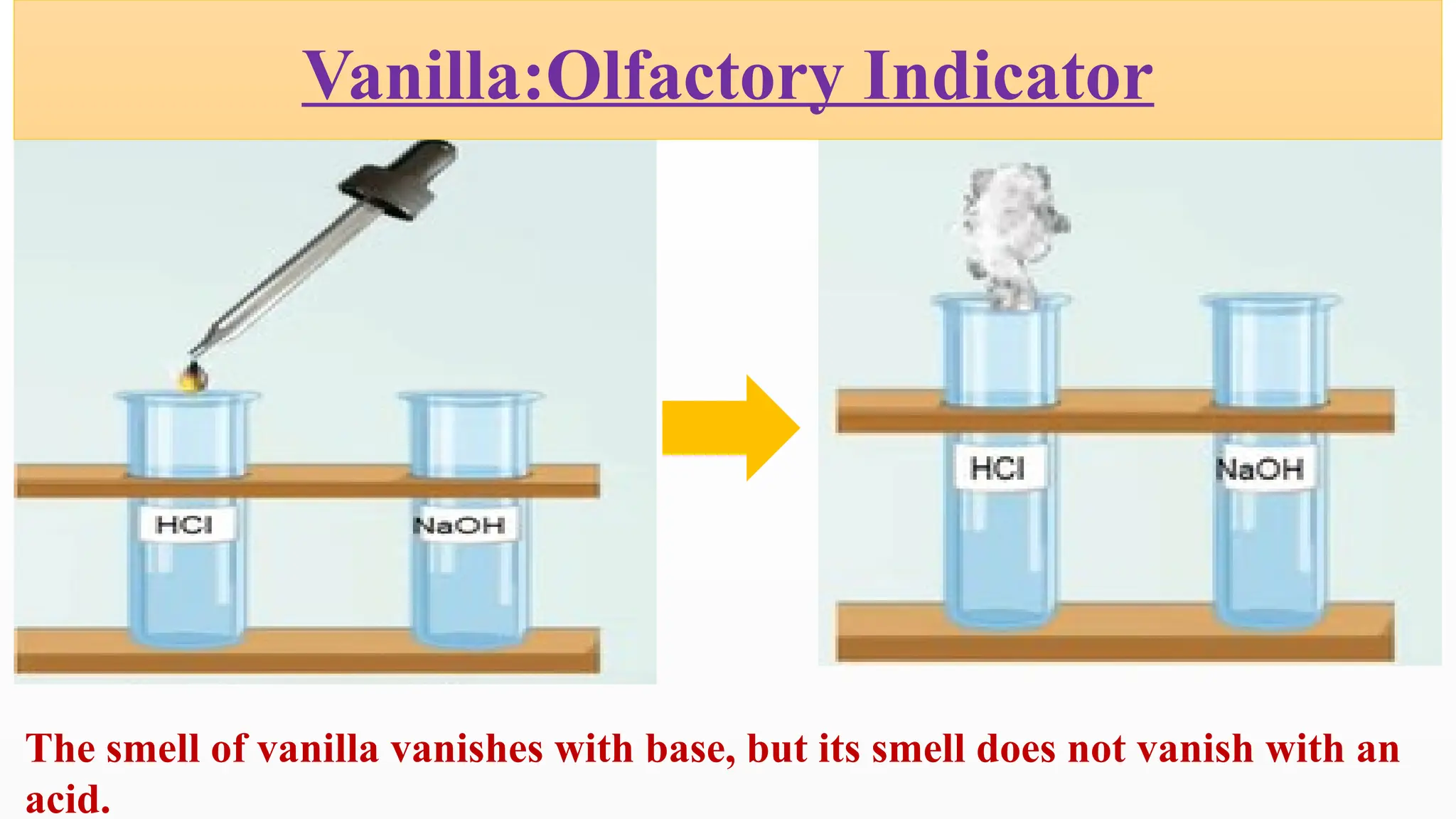 Vanilla:Olfactory Indicator

HCl

NaOH

HCl

NaOH

The smell of vanilla vanishes with base, but its smell does not vanish with an acid.